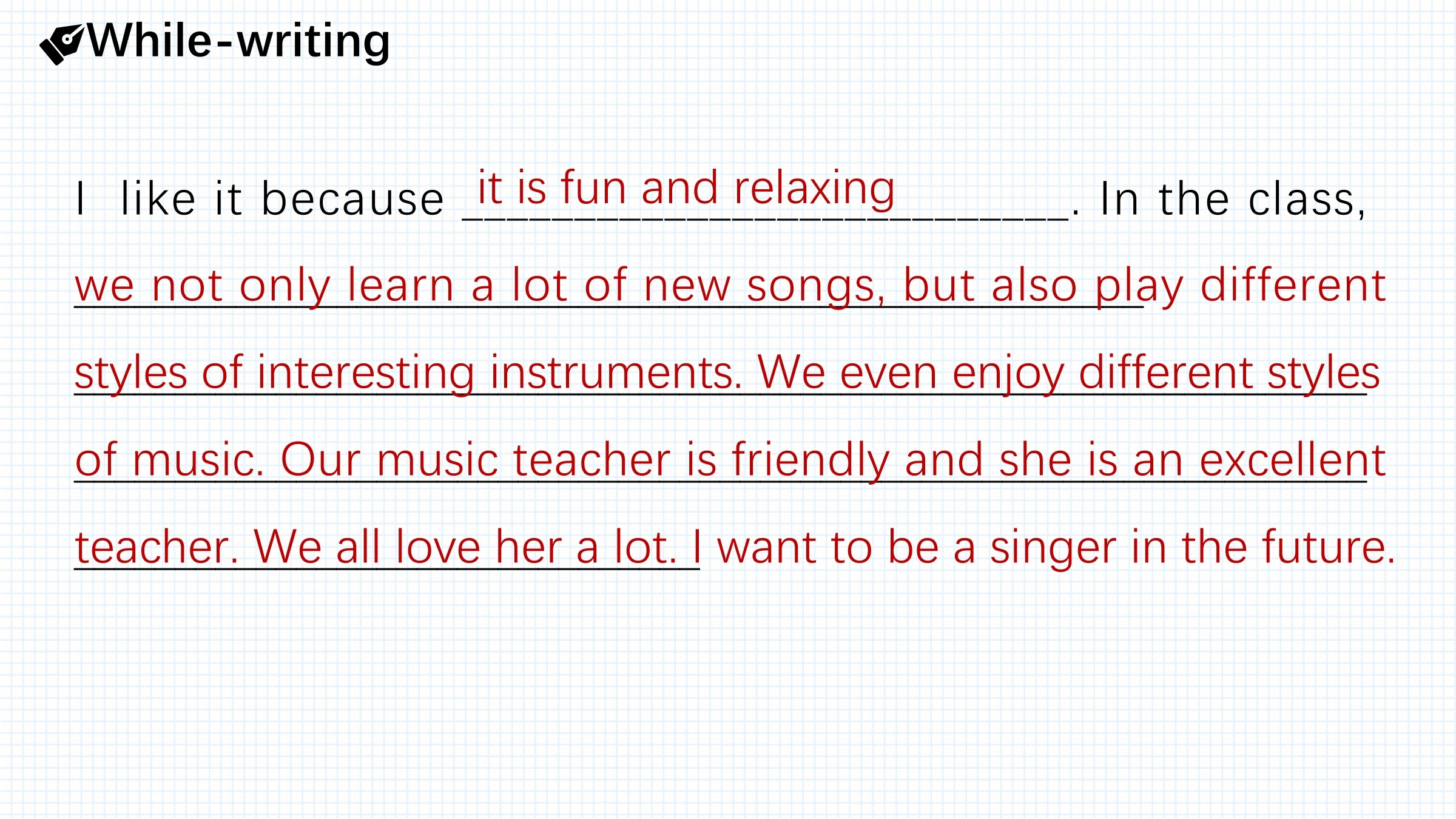 While-writing

I like it because it is fun and relaxing. In the class, we not only learn a lot of new songs, but also play different styles of interesting instruments. We even enjoy different styles of music. Our music teacher is friendly and she is an excellent teacher. We all love her a lot. I want to be a singer in the future.